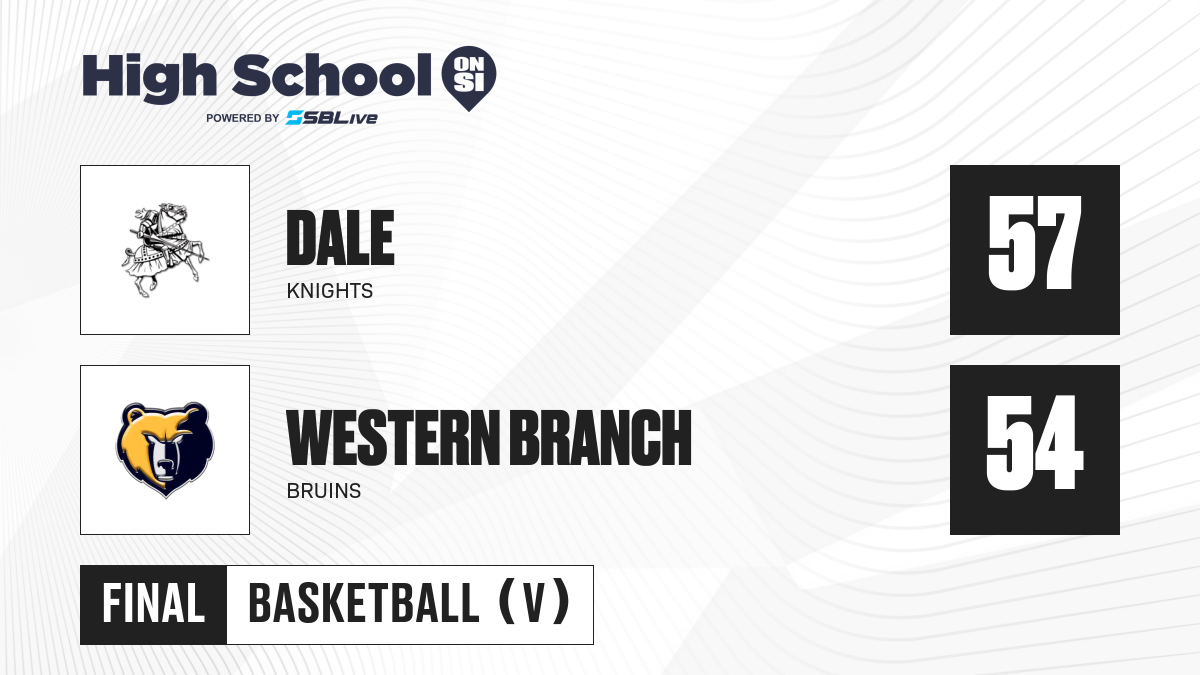 High School ON SI
POWERED BY SBLive

DALE
KNIGHTS
57

WESTERN BRANCH
BRUINS
54

FINAL BASKETBALL (V)